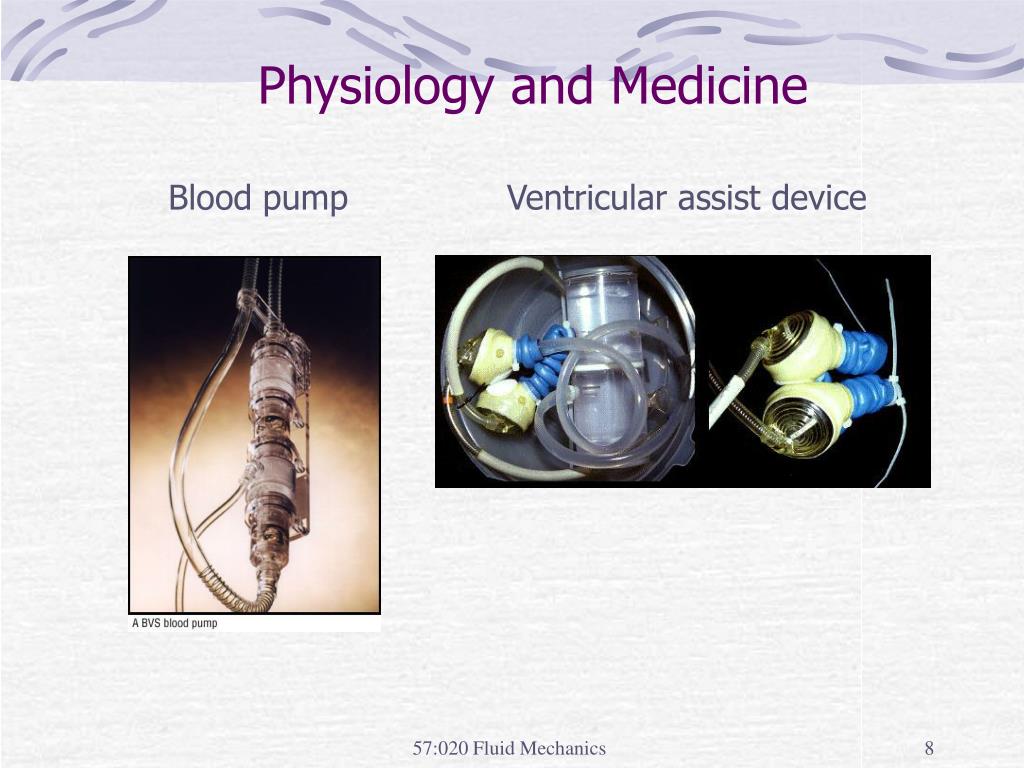 Physiology and Medicine

Blood pump

Ventricular assist device

A BVS blood pump

57:020 Fluid Mechanics

8